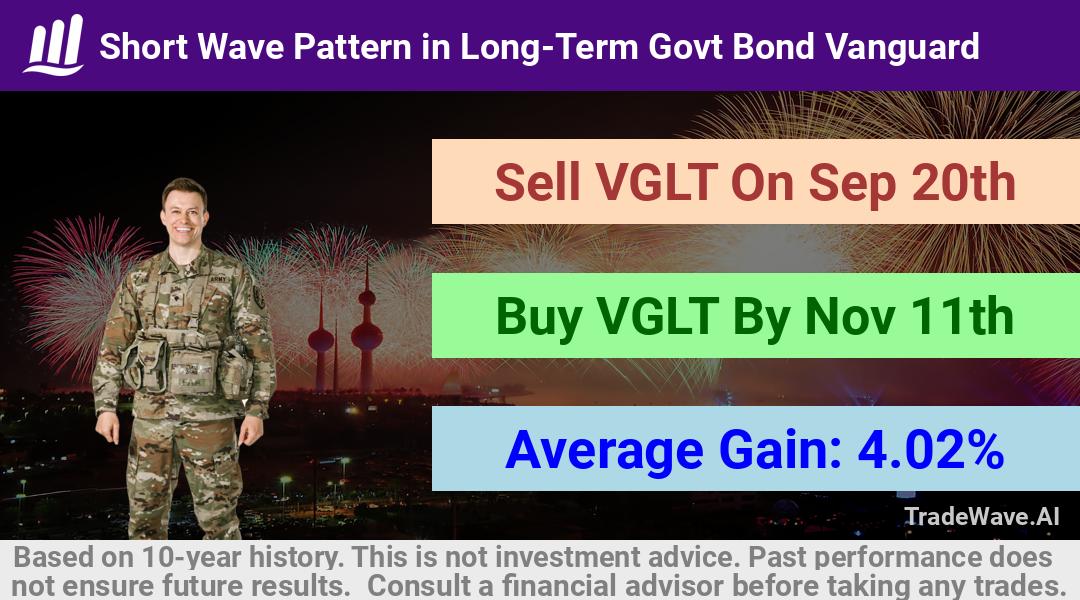 Short Wave Pattern in Long-Term Govt Bond Vanguard

Sell VGLT On Sep 20th

Buy VGLT By Nov 11th

Average Gain: 4.02%

ARMY

TradeWave.AI

Based on 10-year history. This is not investment advice. Past performance does not ensure future results. Consult a financial advisor before taking any trades.